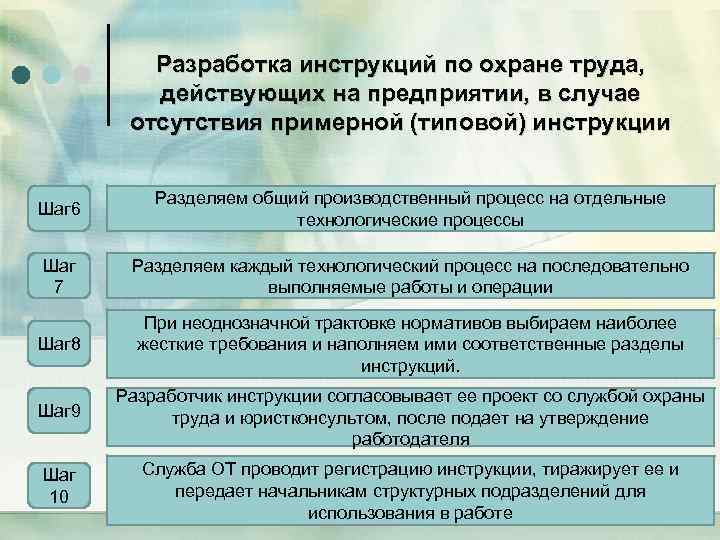 Разработка инструкций по охране труда, действующих на предприятии, в случае отсутствия примерной (типовой) инструкции

Шаг6

Разделяем общий производственный процесс на отдельные технологические процессы

Шаг 7

Разделяем каждый технологический процесс на последовательно выполняемые работы и операции

Шаг8

При неоднозначной трактовке нормативов выбираем наиболее жесткие требования и наполняем ими соответственные разделы инструкций.

Шаг9

Разработчик инструкции согласовывает ее проект со службой охраны труда и юристконсультом, после подает на утверждение работодателя

Шаг 10

Служба ОТ проводит регистрацию инструкции, тиражирует ее и передает начальникам структурных подразделений для использования в работе